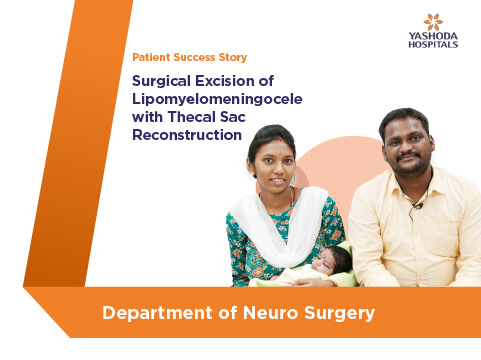 YASHODA
HOSPITALS

Patient Success Story

Surgical Excision of Lipomyelomeningocele with Thecal Sac Reconstruction

Department of Neuro Surgery